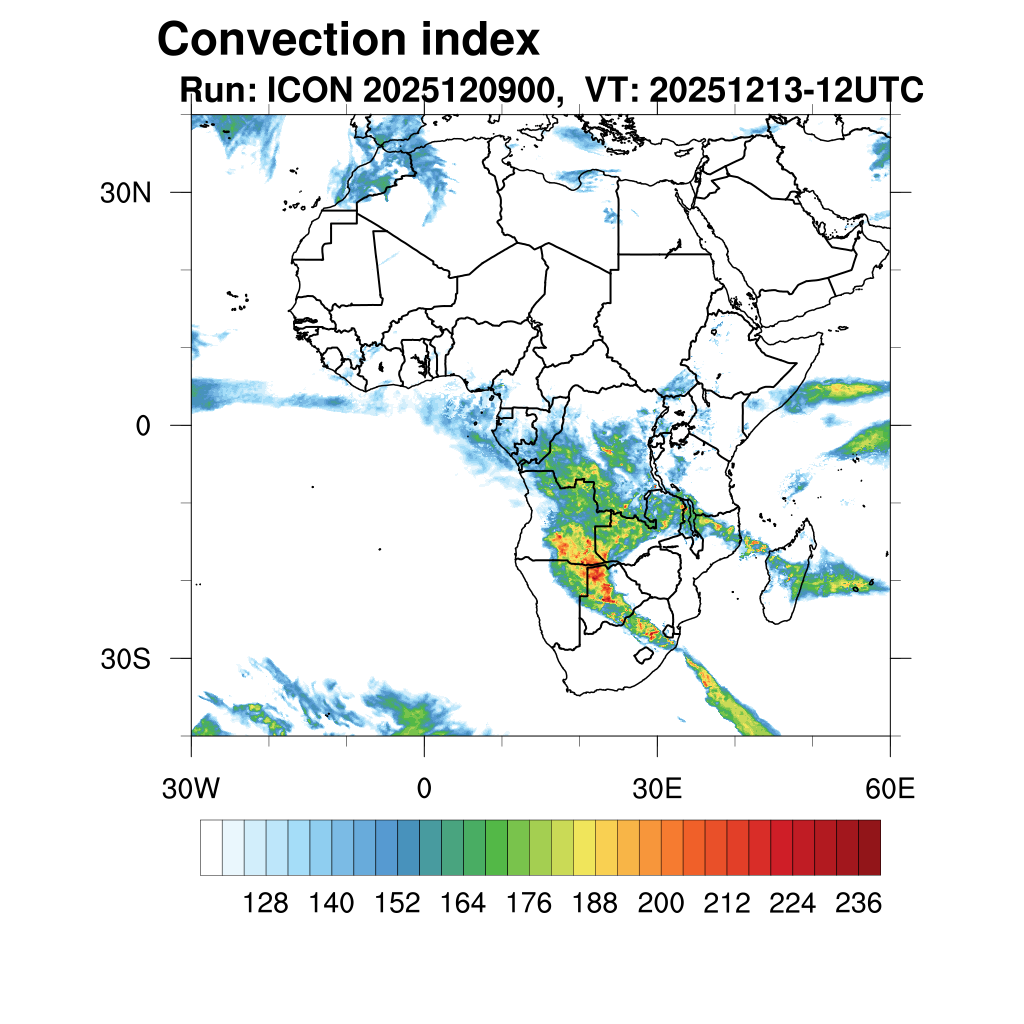 Convection index
Run: ICON 2025120900, VT: 20251213-12UTC

30N
0
30S

30W
0
30E
60E

128 140 152 164 176 188 200 212 224 236